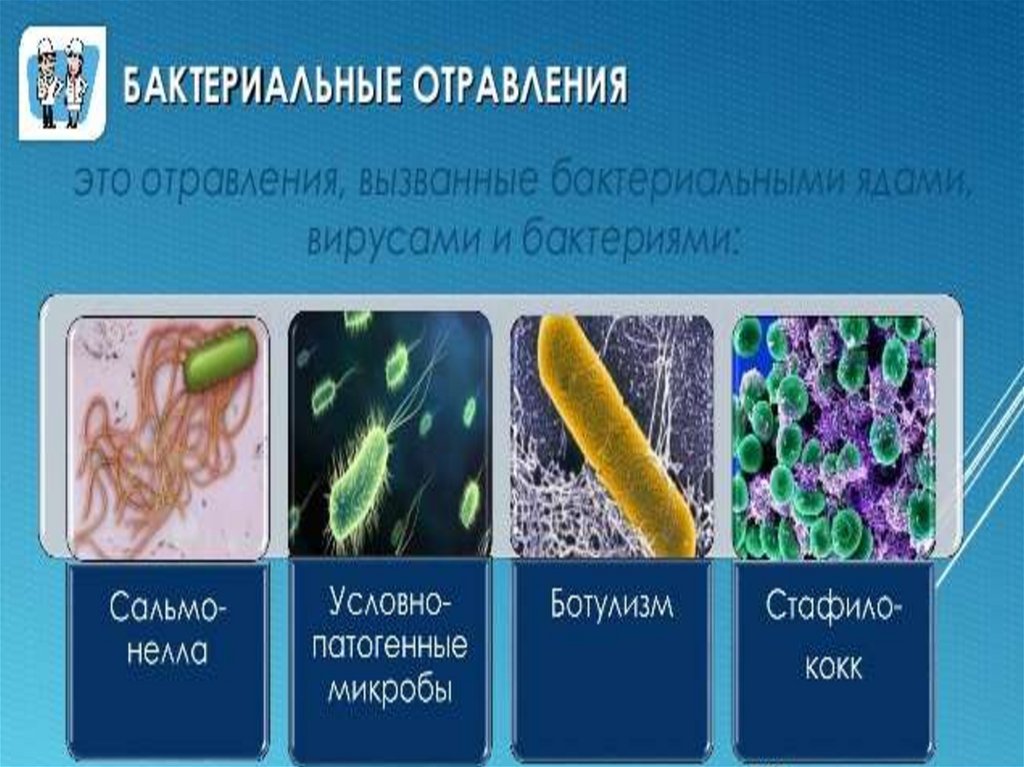 БАКТЕРИАЛЬНЫЕ ОТРАВЛЕНИЯ

это отравления, вызванные бактериальными ядами, вирусами и бактериями:

Сальмонелла

Условно-патогенные микробы

Ботулизм

Стафилококк